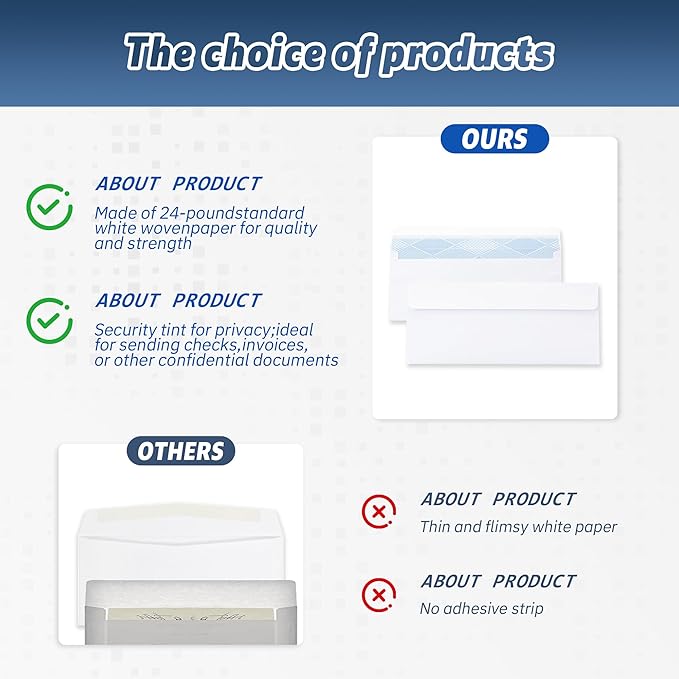 The choice of products

OURS

ABOUT PRODUCT

Made of 24-poundstandard white wovenpaper for quality and strength

ABOUT PRODUCT

Security tint for privacy;ideal for sending checks,invoices, or other confidential documents

OTHERS

ABOUT PRODUCT

Thin and flimsy white paper

ABOUT PRODUCT

No adhesive strip